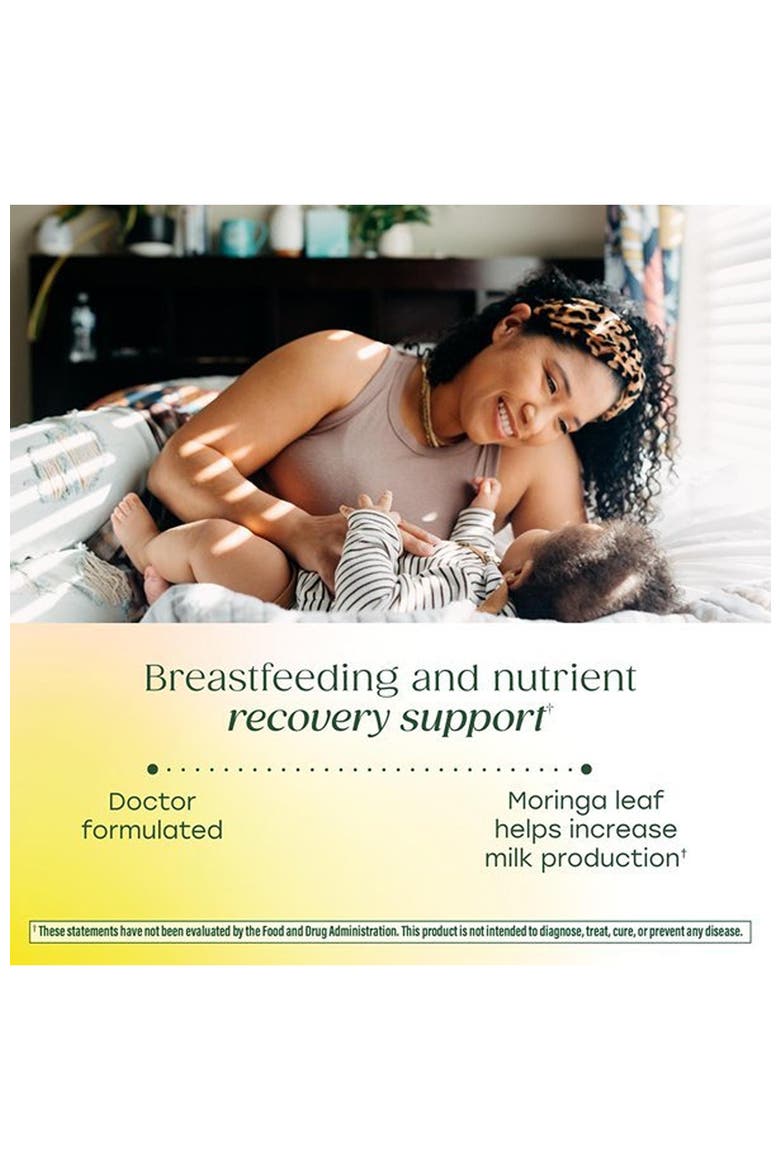 Breastfeeding and nutrient recovery support†

Doctor formulated

Moringa leaf helps increase milk production†

† These statements have not been evaluated by the Food and Drug Administration. This product is not intended to diagnose, treat, cure, or prevent any disease.